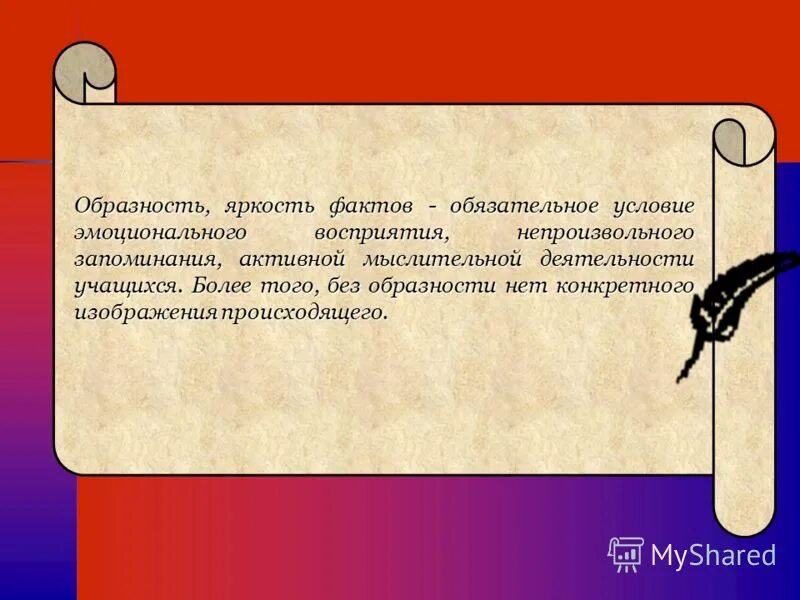 Образность, яркость фактов - обязательное условие эмоционального восприятия, непроизвольного запоминания, активной мыслительной деятельности учащихся. Более того, без образности нет конкретного изображения происходящего.

MyShared